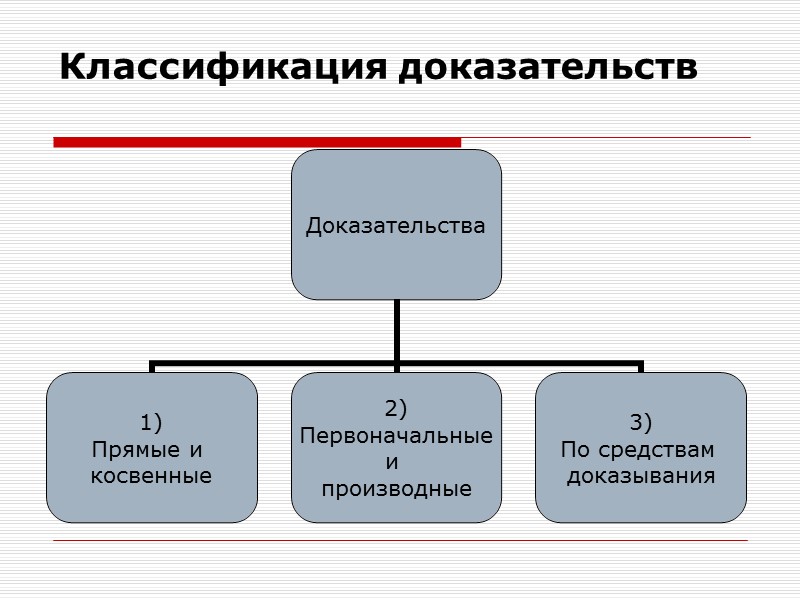 Классификация доказательств

Доказательства

1)
Прямые и косвенные

2)
Первоначальные и производные

3)
По средствам доказывания